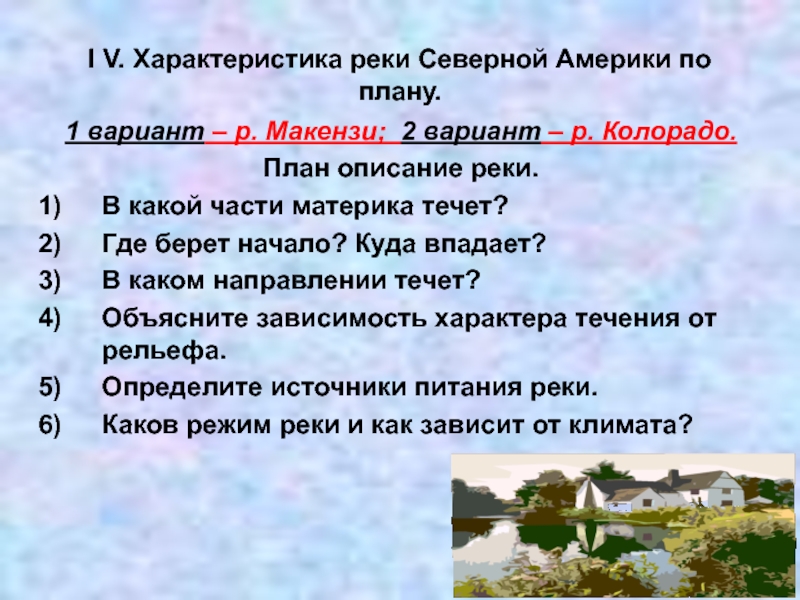 I V. Характеристика реки Северной Америки по плану.

1 вариант – р. Макензи; 2 вариант – р. Колорадо.

План описание реки.

1) В какой части материка течет?
2) Где берет начало? Куда впадает?
3) В каком направлении течет?
4) Объясните зависимость характера течения от рельефа.
5) Определите источники питания реки.
6) Каков режим реки и как зависит от климата?